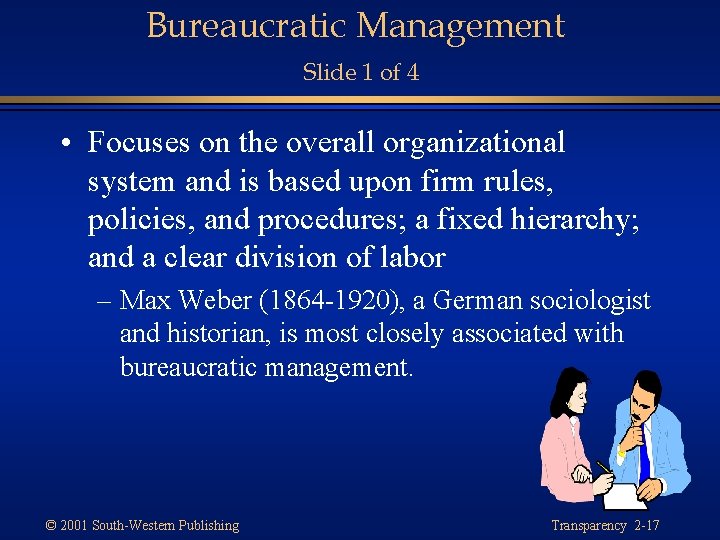 Bureaucratic Management

Slide 1 of 4

• Focuses on the overall organizational system and is based upon firm rules, policies, and procedures; a fixed hierarchy; and a clear division of labor

– Max Weber (1864-1920), a German sociologist and historian, is most closely associated with bureaucratic management.

© 2001 South-Western Publishing

Transparency 2-17